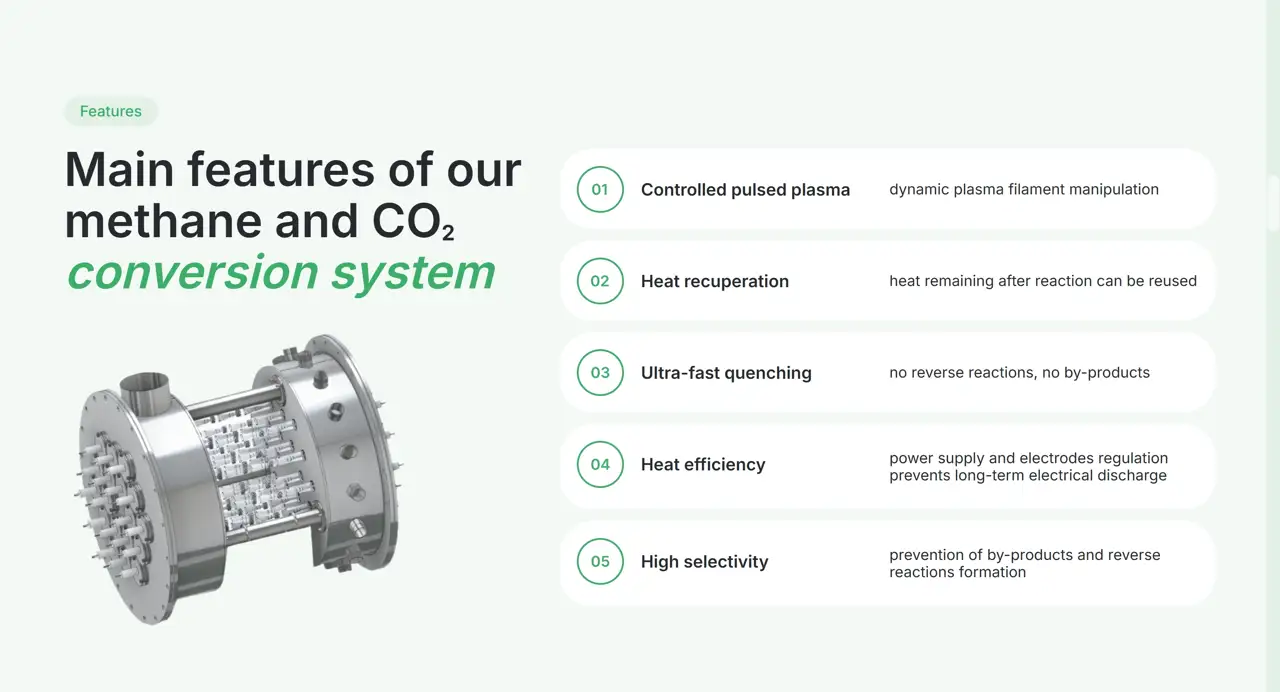 Features

Main features of our methane and $CO_2$ conversion system

01 Controlled pulsed plasma dynamic plasma filament manipulation

02 Heat recuperation heat remaining after reaction can be reused

03 Ultra-fast quenching no reverse reactions, no by-products

04 Heat efficiency power supply and electrodes regulation prevents long-term electrical discharge

05 High selectivity prevention of by-products and reverse reactions formation